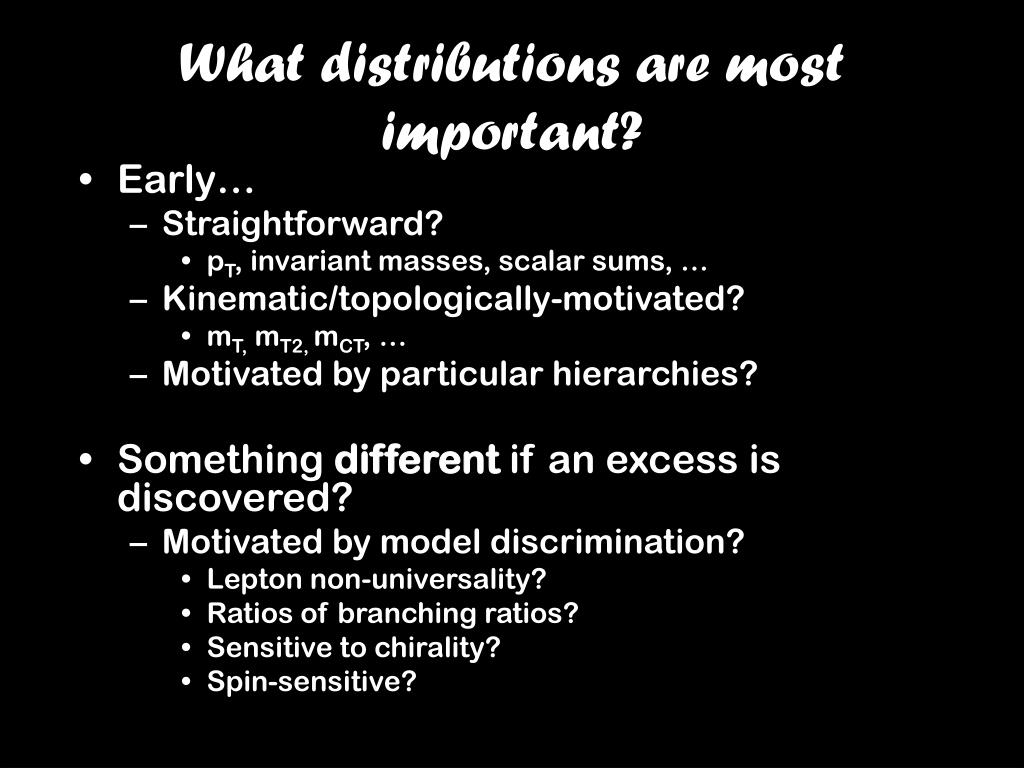 What distributions are most important?

• Early…
– Straightforward?
• $p_T$, invariant masses, scalar sums, …
– Kinematic/topologically-motivated?
• $m_{T,}$ $m_{T2,}$ $m_{CT}$, …
– Motivated by particular hierarchies?

• Something different if an excess is discovered?
– Motivated by model discrimination?
• Lepton non-universality?
• Ratios of branching ratios?
• Sensitive to chirality?
• Spin-sensitive?